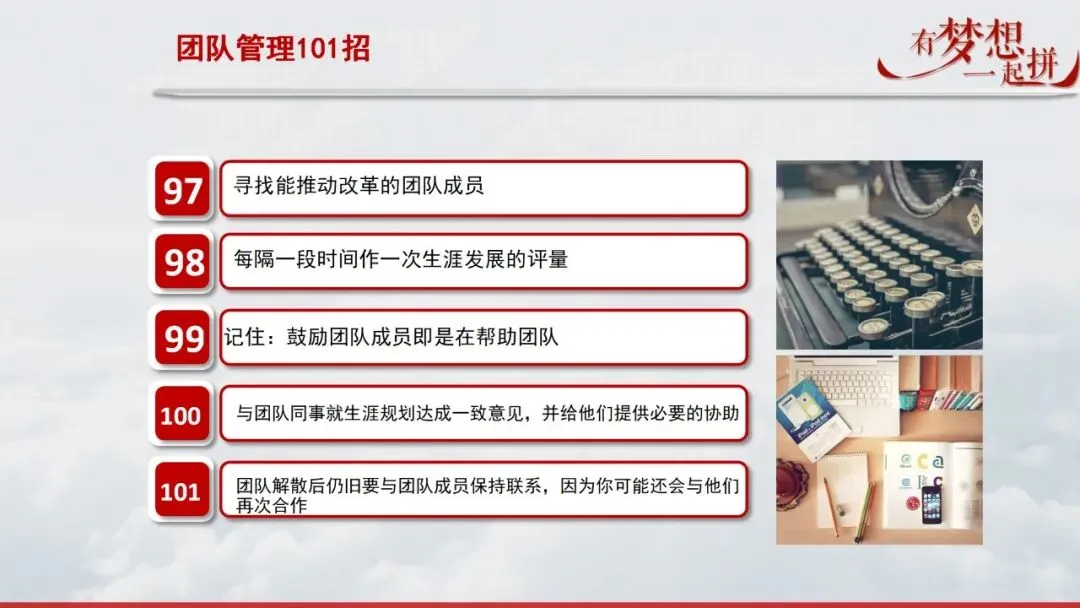 团队管理101招

有梦想
一起拼

97 寻找能推动改革的团队成员

98 每隔一段时间作一次生涯发展的评量

99 记住：鼓励团队成员即是在帮助团队

100 与团队同事就生涯规划达成一致意见，并给他们提供必要的协助

101 团队解散后仍旧要与团队成员保持联系，因为你可能还会与他们再次合作